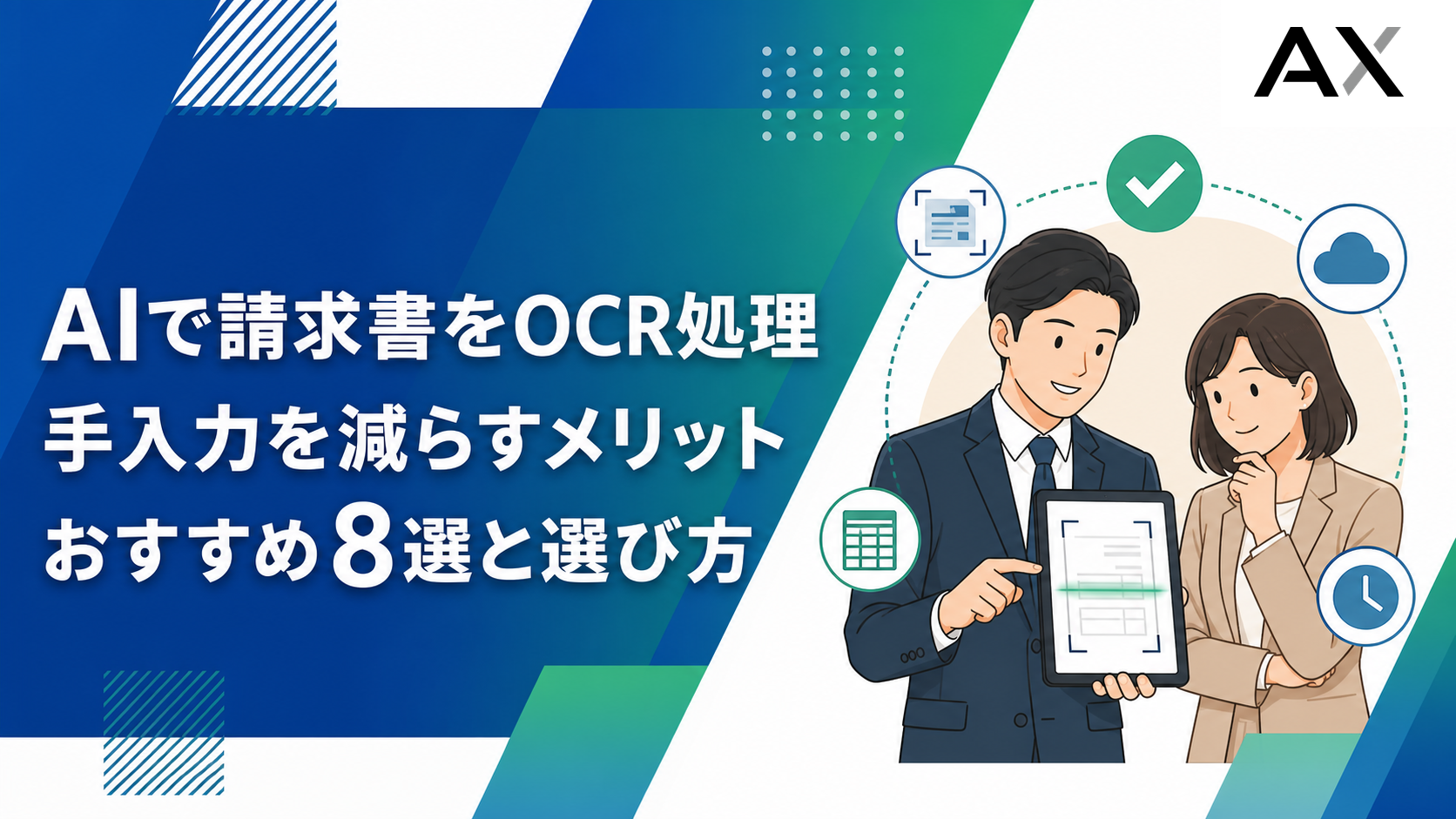 AX

AIで請求書をOCR処理
手入力を減らすメリット
おすすめ8選と選び方